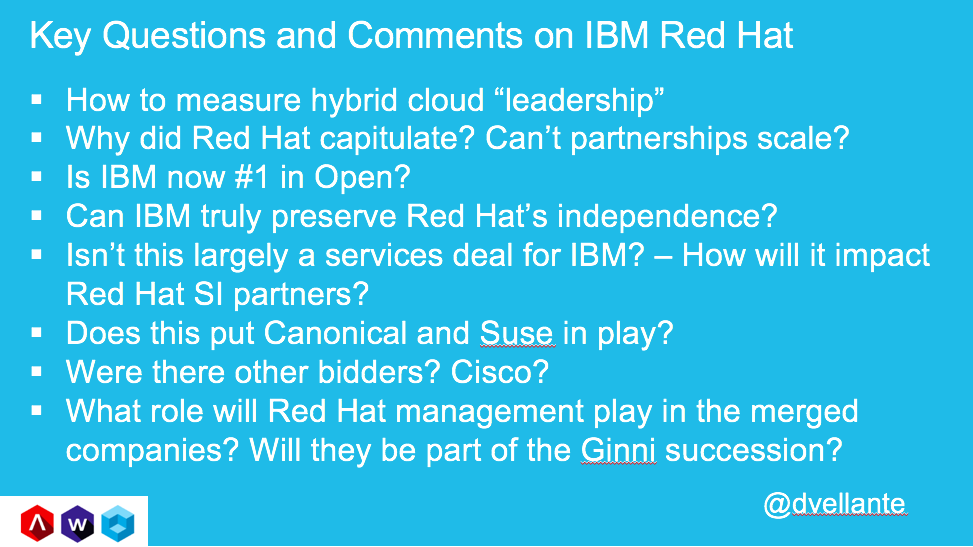 Key Questions and Comments on IBM Red Hat

• How to measure hybrid cloud "leadership"
• Why did Red Hat capitulate? Can't partnerships scale?
• Is IBM now #1 in Open?
• Can IBM truly preserve Red Hat's independence?
• Isn't this largely a services deal for IBM? – How will it impact Red Hat SI partners?
• Does this put Canonical and Suse in play?
• Were there other bidders? Cisco?
• What role will Red Hat management play in the merged companies? Will they be part of the Ginni succession?

@dvellante